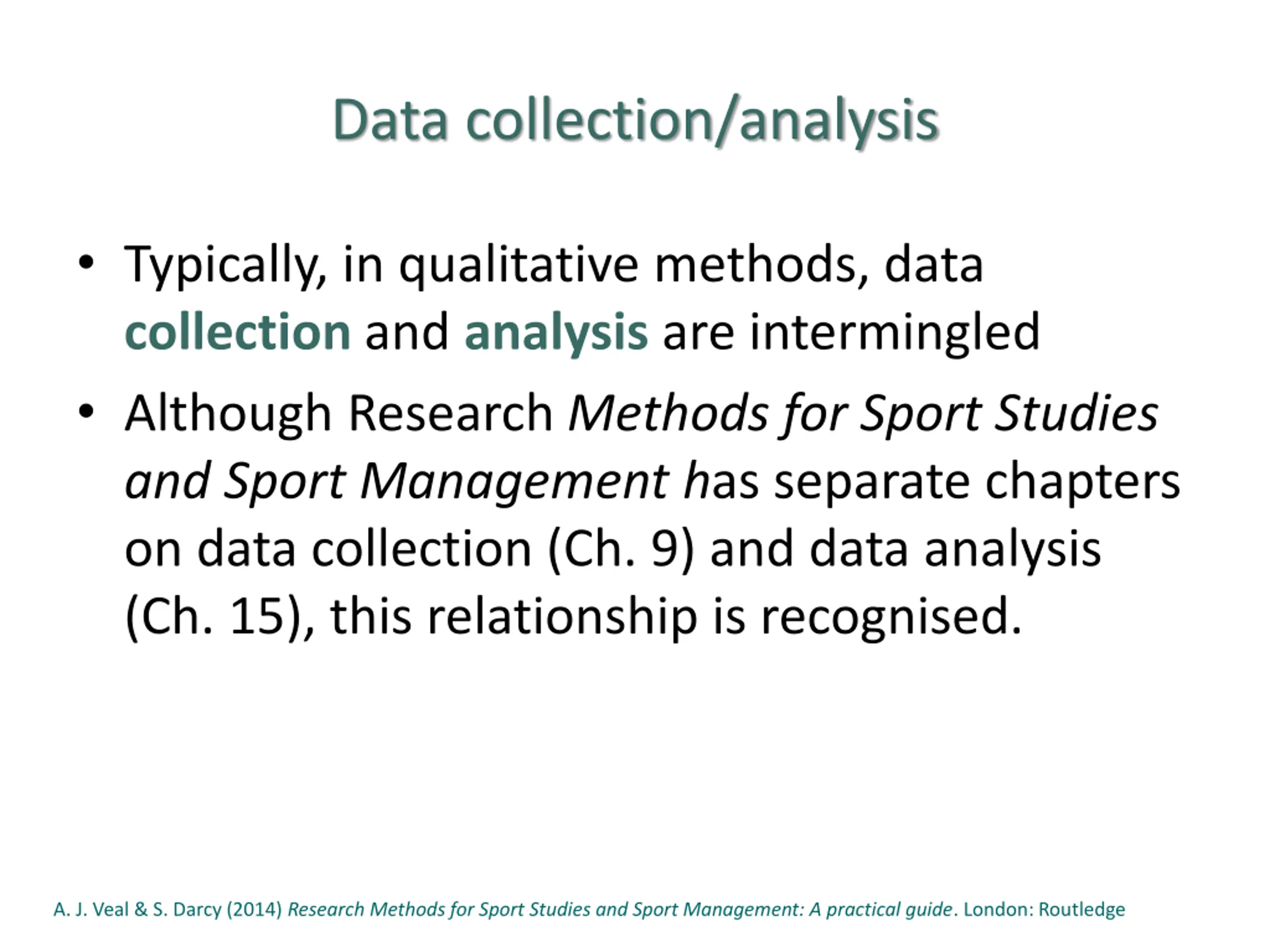 Data collection/analysis

• Typically, in qualitative methods, data collection and analysis are intermingled

• Although Research Methods for Sport Studies and Sport Management has separate chapters on data collection (Ch. 9) and data analysis (Ch. 15), this relationship is recognised.

A. J. Veal & S. Darcy (2014) Research Methods for Sport Studies and Sport Management: A practical guide. London: Routledge